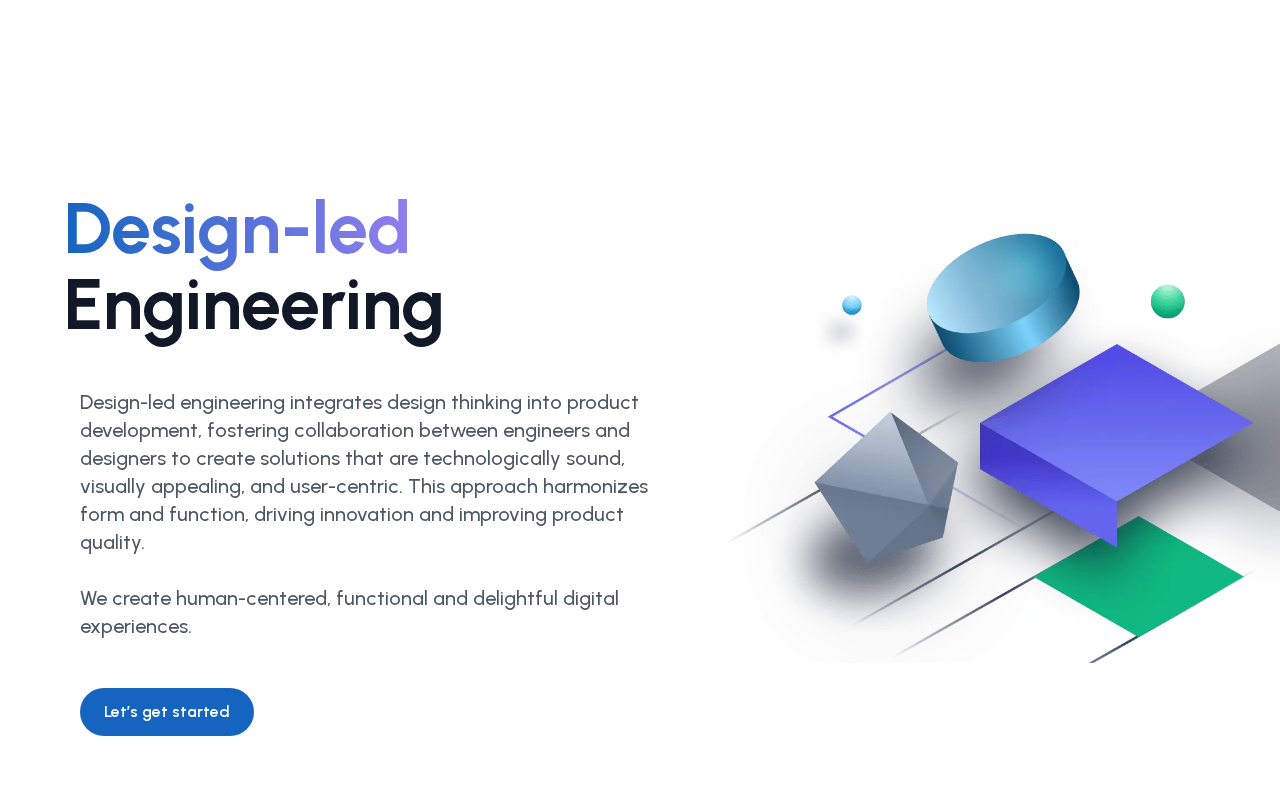 Design-led
Engineering

Design-led engineering integrates design thinking into product development, fostering collaboration between engineers and designers to create solutions that are technologically sound, visually appealing, and user-centric. This approach harmonizes form and function, driving innovation and improving product quality.

We create human-centered, functional and delightful digital experiences.

Let's get started